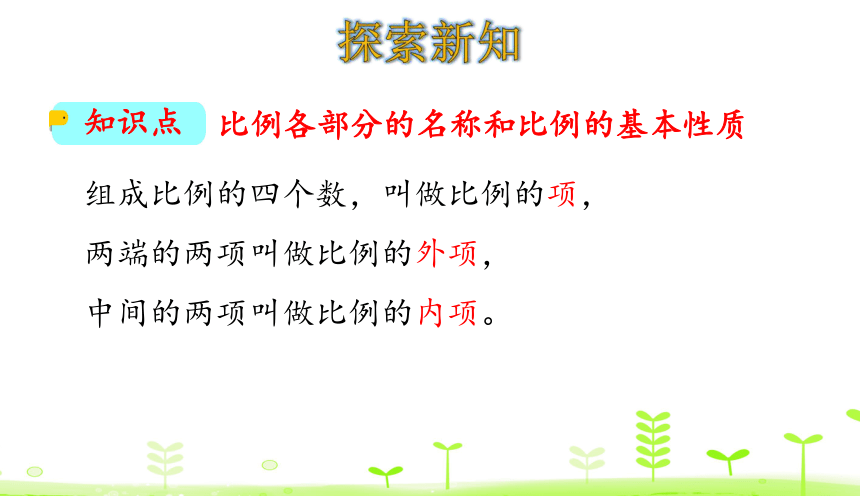 探索新知

知识点 比例各部分的名称和比例的基本性质

组成比例的四个数，叫做比例的项，

两端的两项叫做比例的外项，

中间的两项叫做比例的内项。